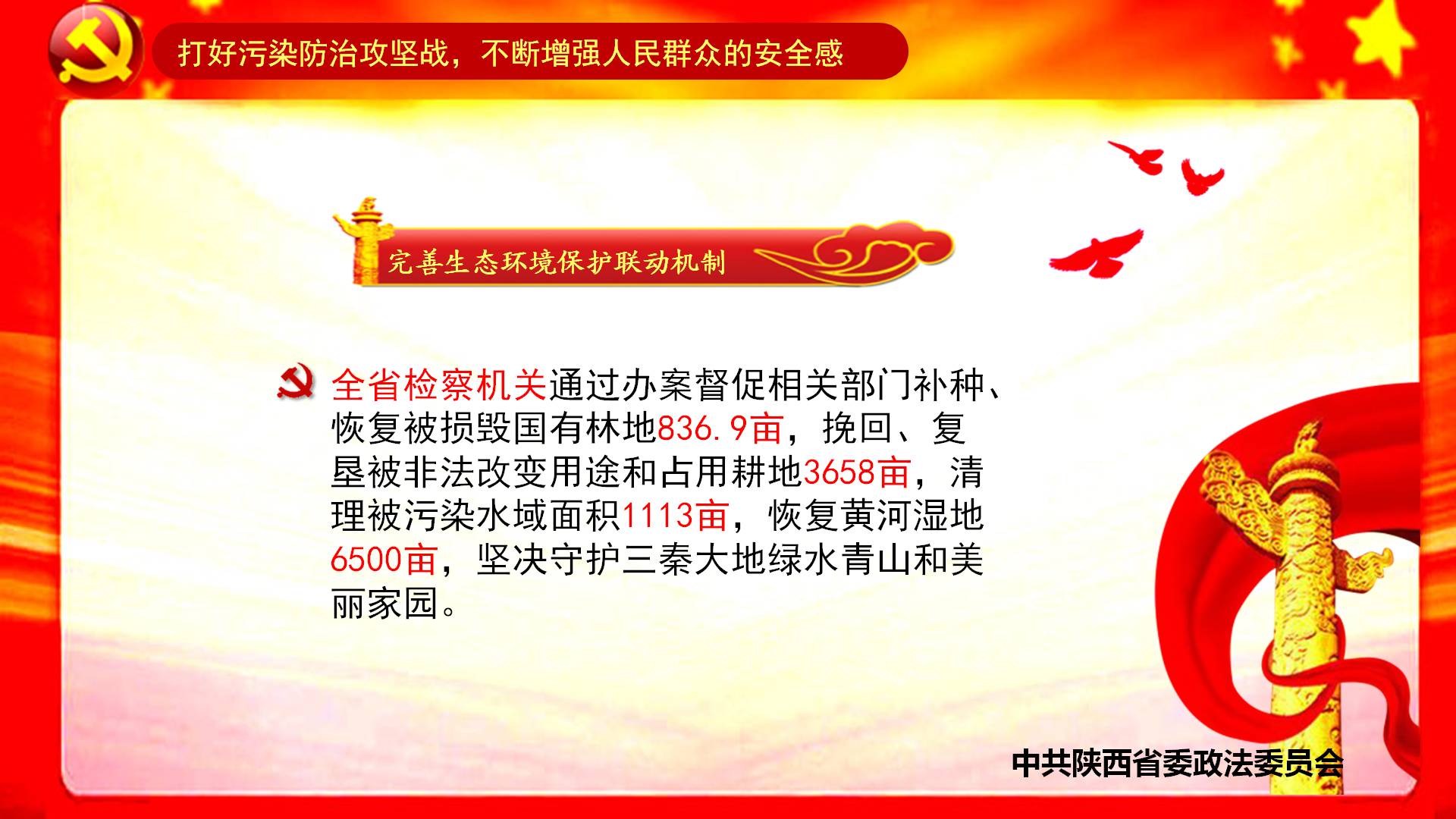 打好污染防治攻坚战，不断增强人民群众的安全感

完善生态环境保护联动机制

全省检察机关通过办案督促相关部门补种、恢复被损毁国有林地836.9亩，挽回、复垦被非法改变用途和占用耕地3658亩，清理被污染水域面积1113亩，恢复黄河湿地6500亩，坚决守护三秦大地绿水青山和美丽家园。

中共陕西省委政法委员会